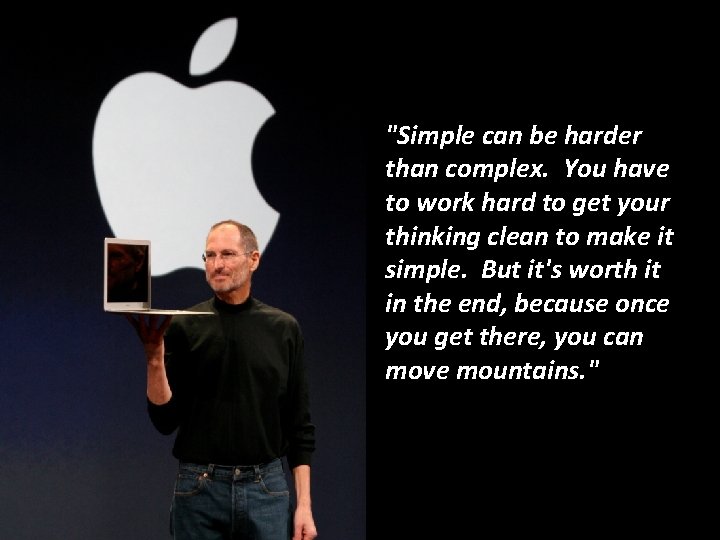 "Simple can be harder than complex. You have to work hard to get your thinking clean to make it simple. But it's worth it in the end, because once you get there, you can move mountains."